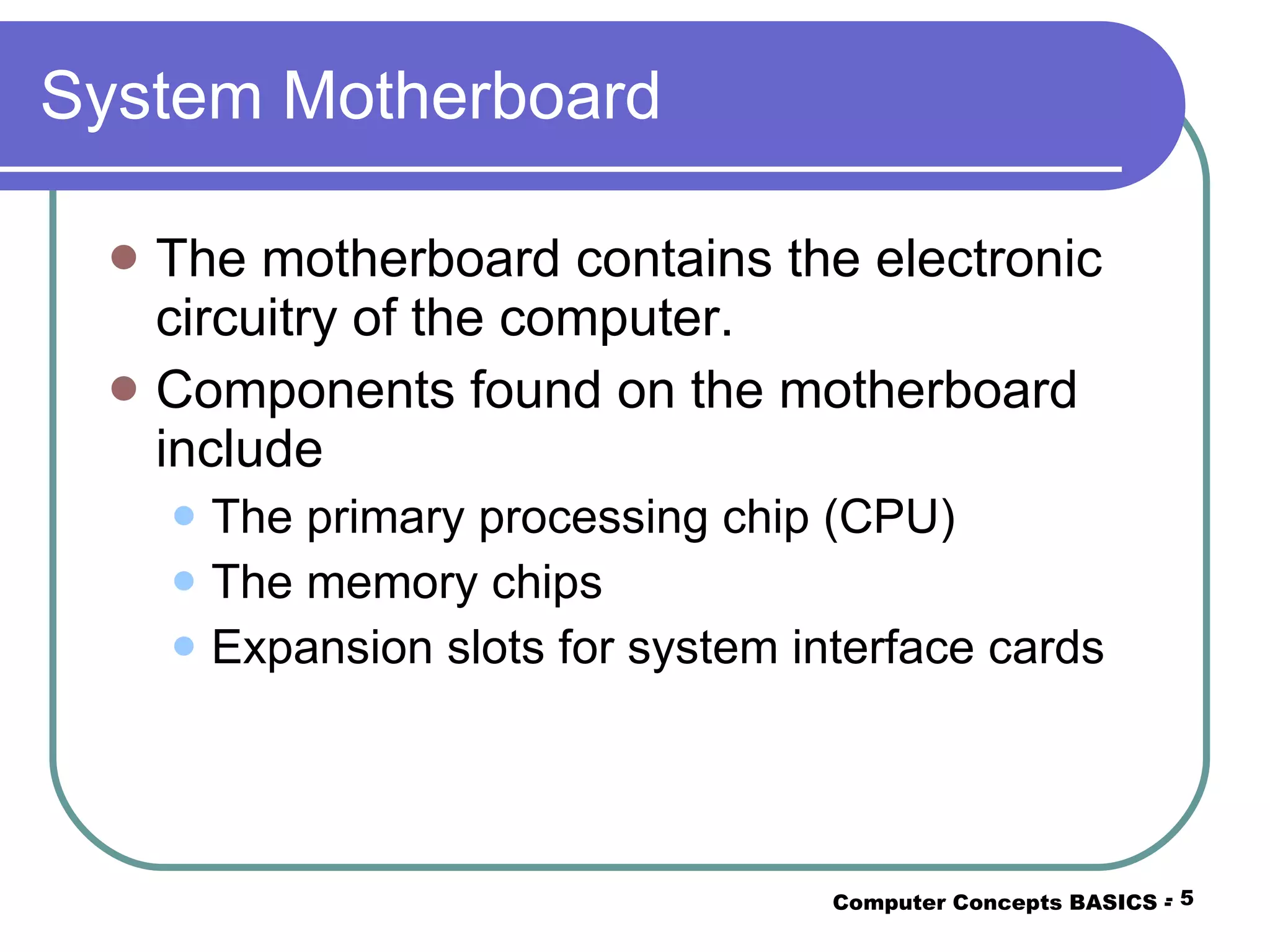 System Motherboard

The motherboard contains the electronic circuitry of the computer.

Components found on the motherboard include

The primary processing chip (CPU)

The memory chips

Expansion slots for system interface cards

Computer Concepts BASICS - 5